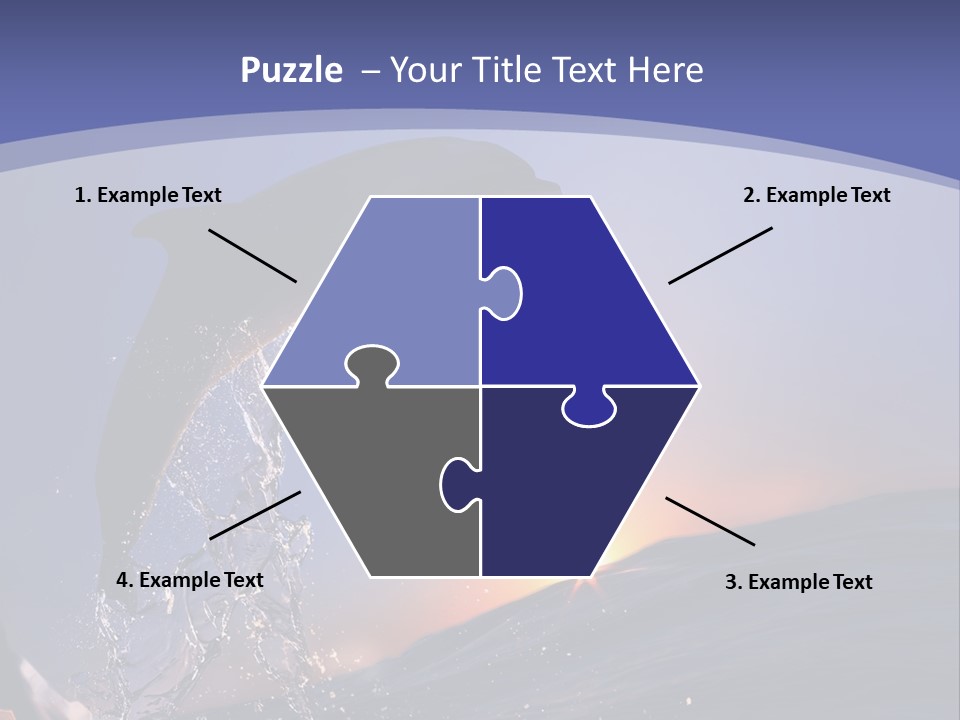 Puzzle – Your Title Text Here

1. Example Text

2. Example Text

4. Example Text

3. Example Text